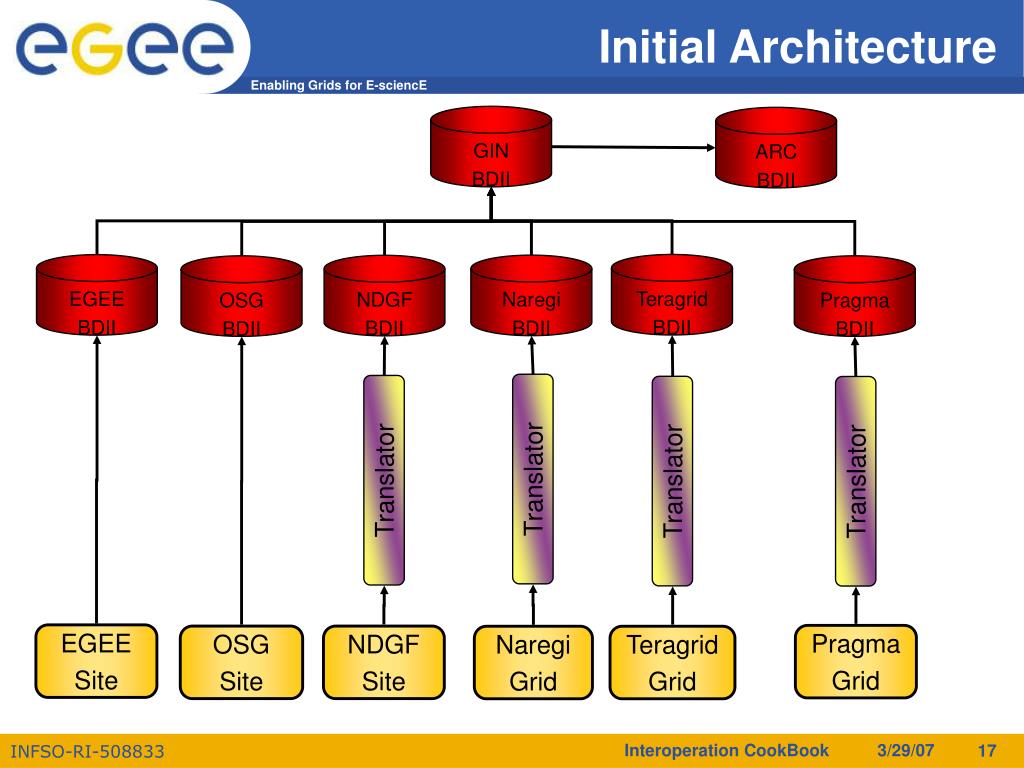 egee
Enabling Grids for E-sciencE

Initial Architecture

GIN BDII

ARC BDII

EGEE BDII

OSG BDII

NDGF BDII

Naregi BDII

Teragrid BDII

Pragma BDII

Translator

Translator

Translator

Translator

EGEE Site

OSG Site

NDGF Site

Naregi Grid

Teragrid Grid

Pragma Grid

INFSO-RI-508833

Interoperation CookBook

3/29/07

17